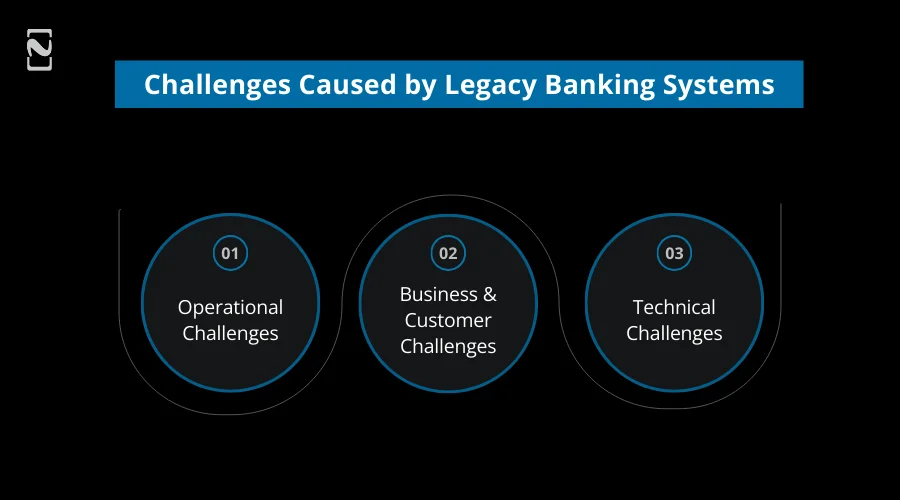 Challenges Caused by Legacy Banking Systems

01
Operational Challenges

02
Business & Customer Challenges

03
Technical Challenges